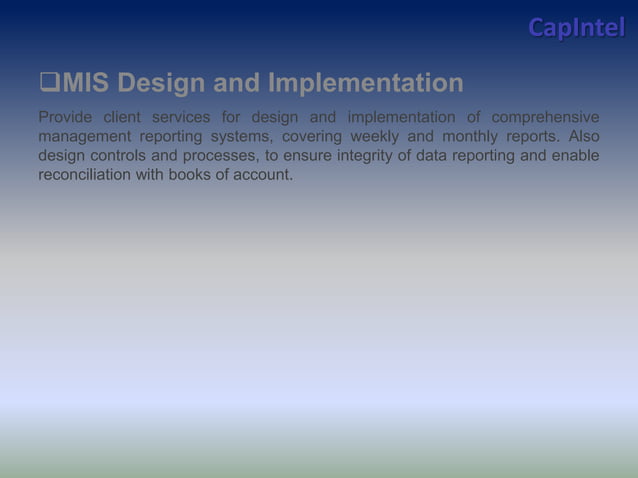 CapIntel

❑MIS Design and Implementation

Provide client services for design and implementation of comprehensive management reporting systems, covering weekly and monthly reports. Also design controls and processes, to ensure integrity of data reporting and enable reconciliation with books of account.